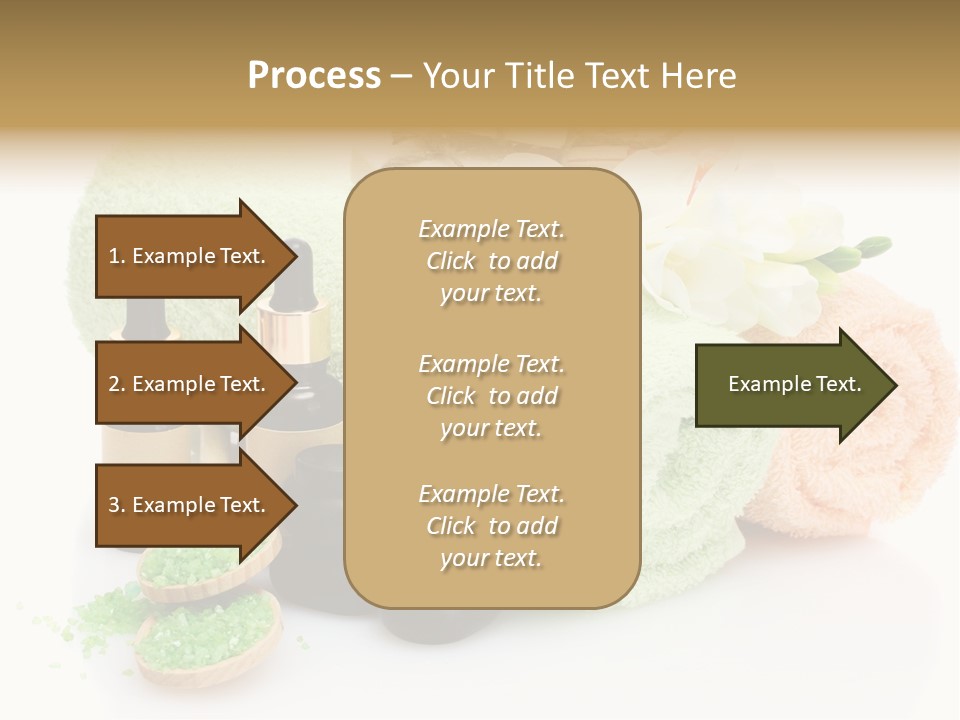 Process – Your Title Text Here

1. Example Text.

2. Example Text.

3. Example Text.

Example Text. Click to add your text.

Example Text. Click to add your text.

Example Text. Click to add your text.

Example Text.